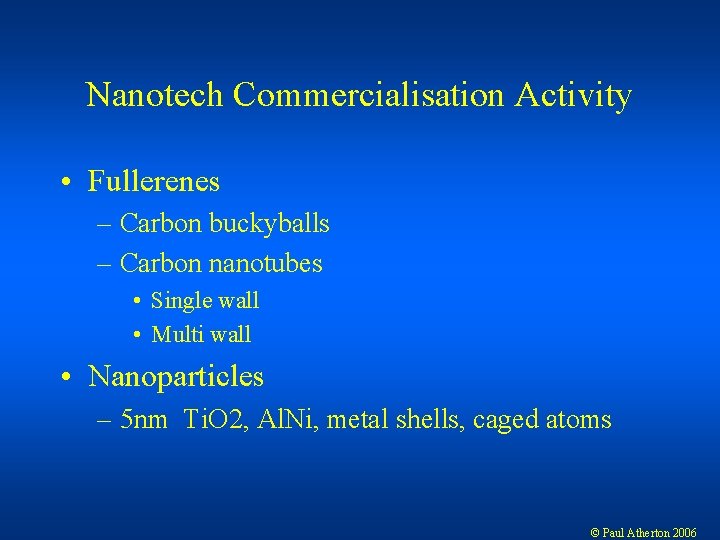 Nanotech Commercialisation Activity

• Fullerenes
– Carbon buckyballs
– Carbon nanotubes
• Single wall
• Multi wall

• Nanoparticles
– 5nm TiO2, AlNi, metal shells, caged atoms

© Paul Atherton 2006